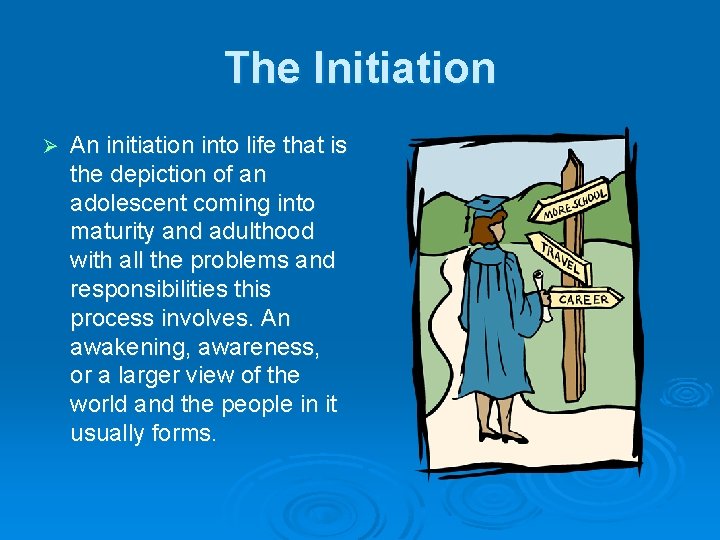 The Initiation

➢ An initiation into life that is the depiction of an adolescent coming into maturity and adulthood with all the problems and responsibilities this process involves. An awakening, awareness, or a larger view of the world and the people in it usually forms.

MORE SCHOOL
TRAVEL
CAREER